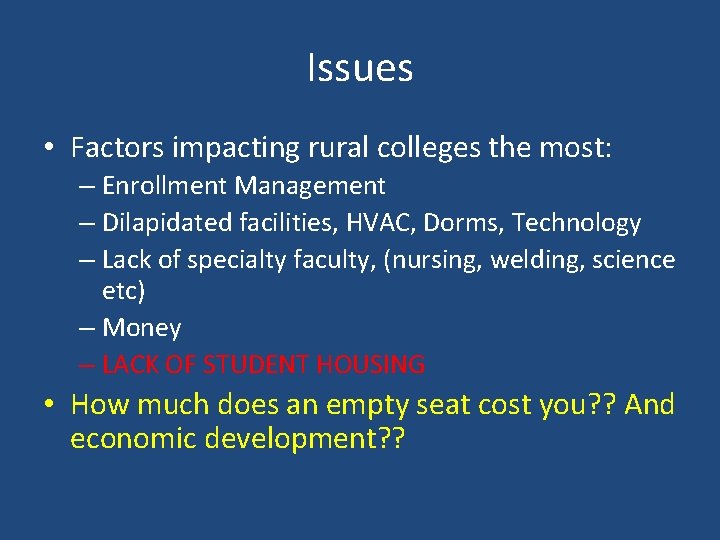 Issues

• Factors impacting rural colleges the most:
  – Enrollment Management
  – Dilapidated facilities, HVAC, Dorms, Technology
  – Lack of specialty faculty, (nursing, welding, science etc)
  – Money
  – LACK OF STUDENT HOUSING
• How much does an empty seat cost you?? And economic development??